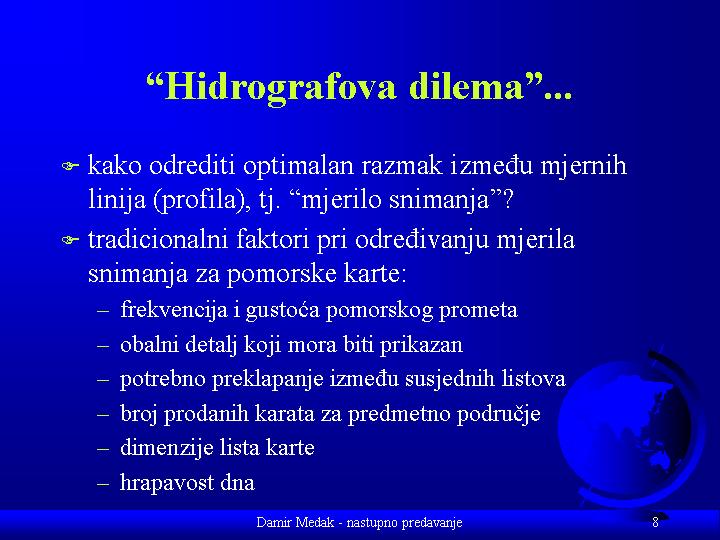 “Hidrografova dilema”...

kako odrediti optimalan razmak između mjernih linija (profila), tj. “mjerilo snimanja”?

tradicionalni faktori pri određivanju mjerila snimanja za pomorske karte:

– frekvencija i gustoća pomorskog prometa
– obalni detalj koji mora biti prikazan
– potrebno preklapanje između susjednih listova
– broj prodanih karata za predmetno područje
– dimenzije lista karte
– hrapavost dna

Damir Medak - nastupno predavanje 8